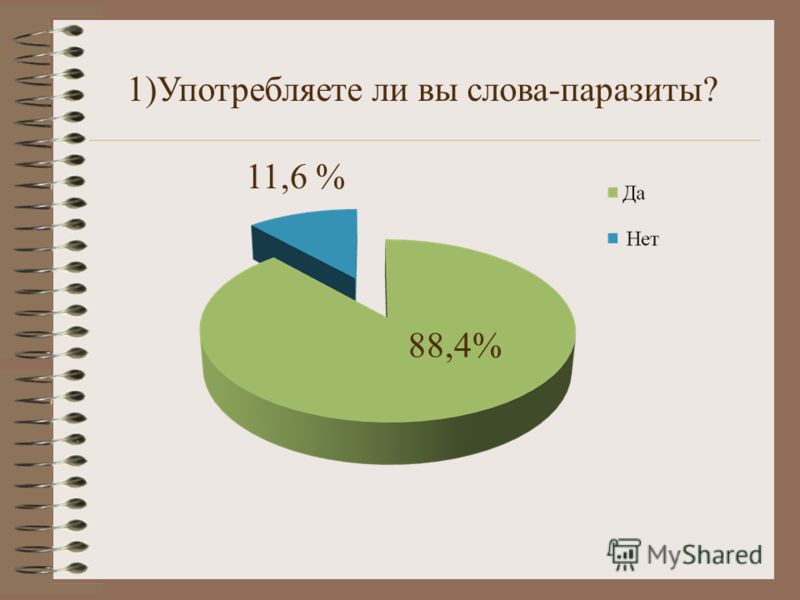 1)Употребляете ли вы слова-паразиты?

11,6 %

Да

Нет

88,4%

MyShared